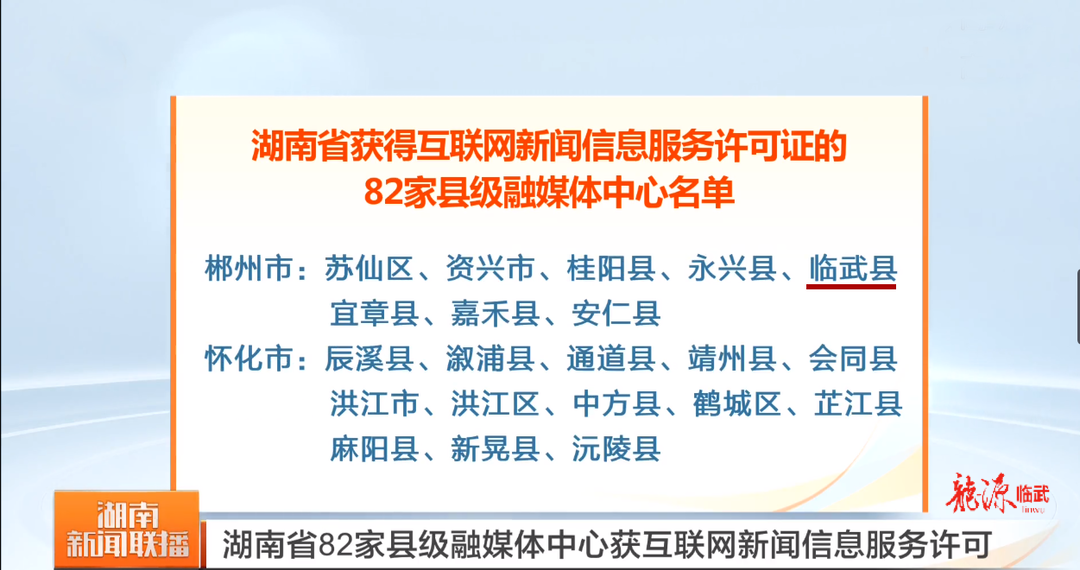 湖南省获得互联网新闻信息服务许可证的
82家县级融媒体中心名单

郴州市：苏仙区、资兴市、桂阳县、永兴县、临武县
宜章县、嘉禾县、安仁县

怀化市：辰溪县、溆浦县、通道县、靖州县、会同县
洪江市、洪江区、中方县、鹤城区、芷江县
麻阳县、新晃县、沅陵县

龙源 临武

湖南新闻联播

湖南省82家县级融媒体中心获互联网新闻信息服务许可